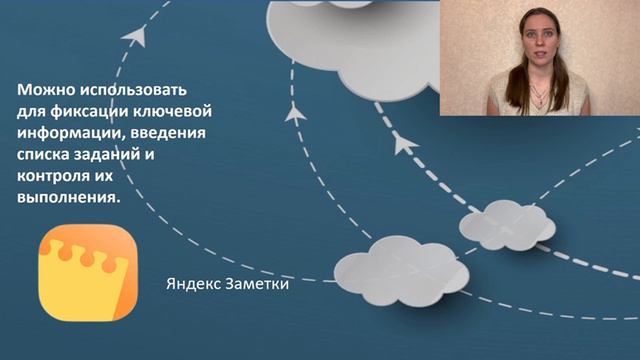 Можно использовать для фиксации ключевой информации, введения списка заданий и контроля их выполнения.

Яндекс Заметки